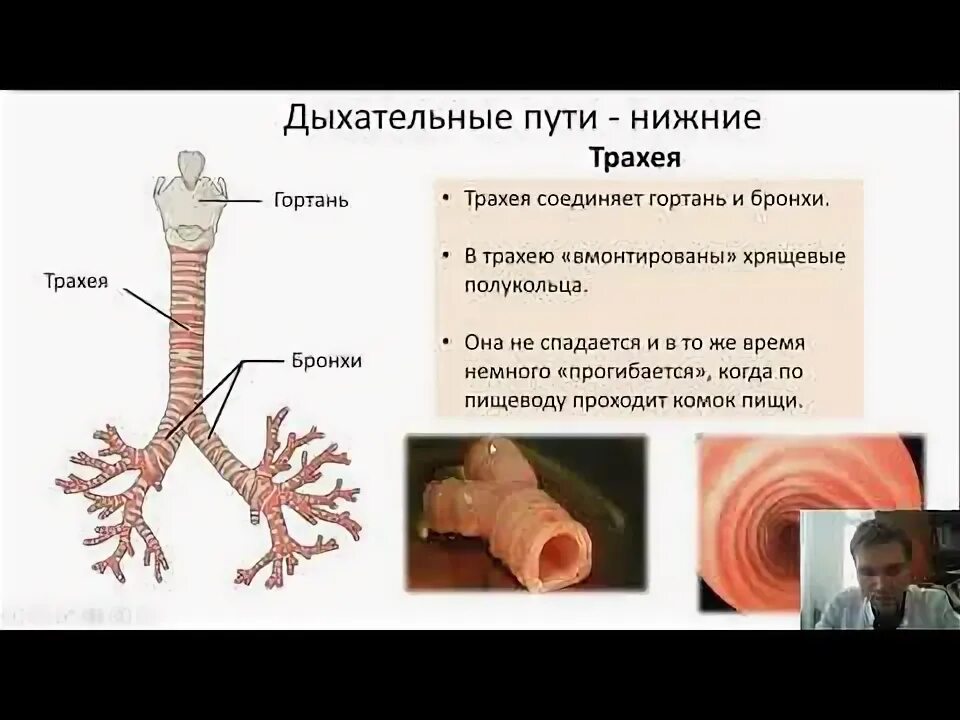 Дыхательные пути - нижние

Трахея

Гортань

Трахея

Бронхи

• Трахея соединяет гортань и бронхи.

• В трахею «вмонтированы» хрящевые полукольца.

• Она не спадается и в то же время немного «прогибается», когда по пищеводу проходит комок пищи.